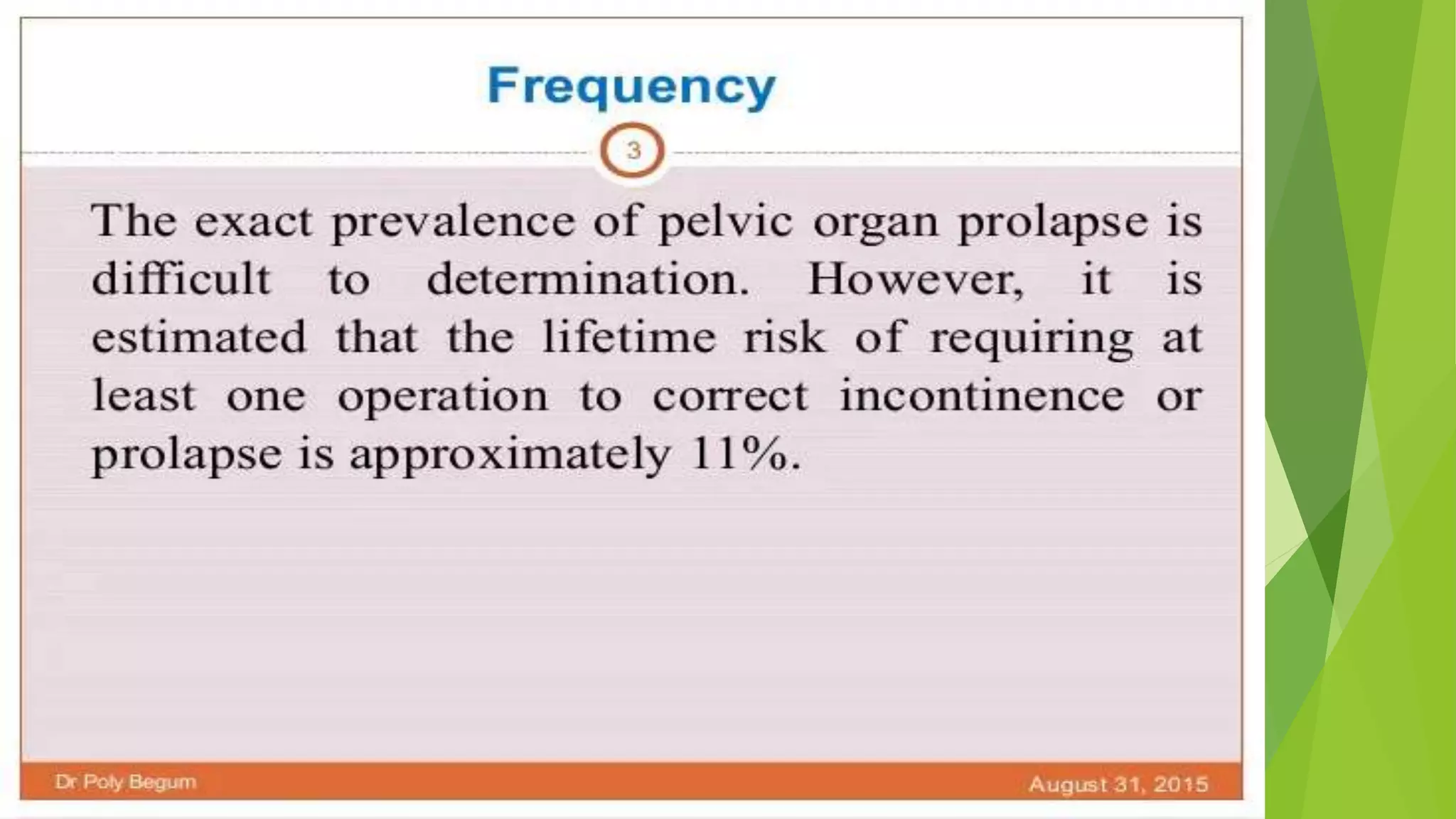 Frequency

3

The exact prevalence of pelvic organ prolapse is difficult to determination. However, it is estimated that the lifetime risk of requiring at least one operation to correct incontinence or prolapse is approximately 11%.

Dr Poly Begum

August 31, 2015